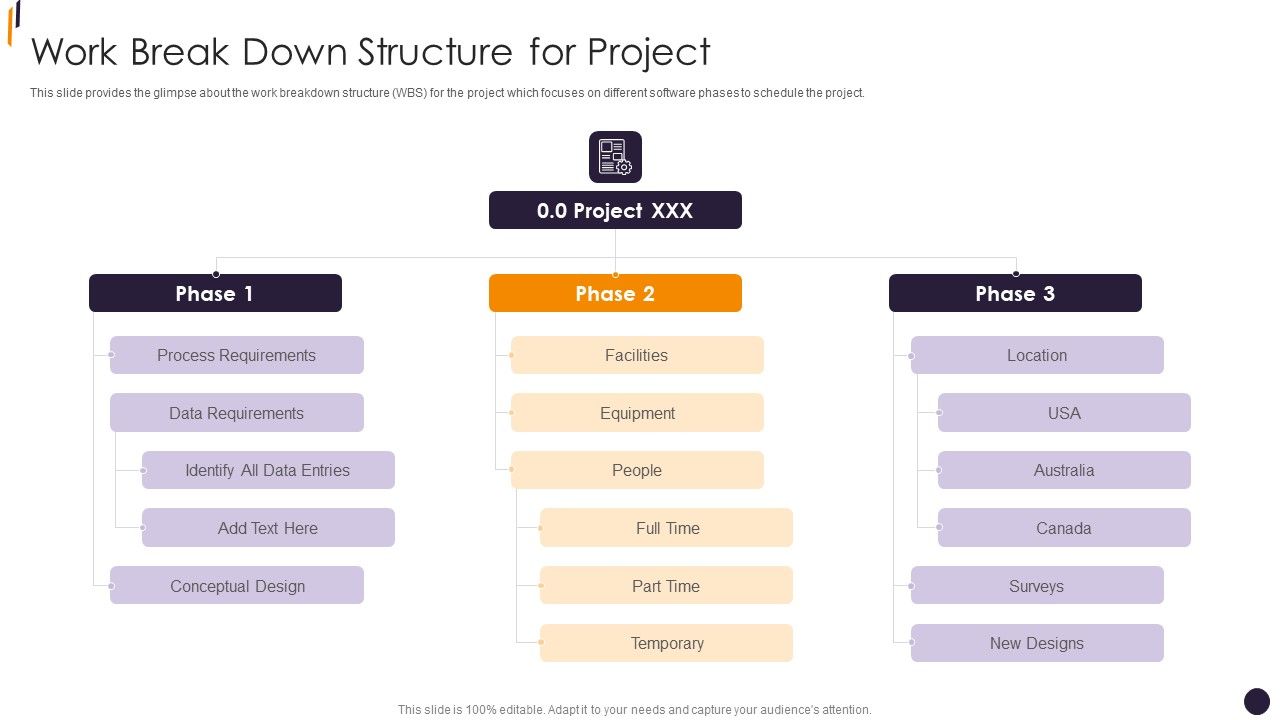 Work Break Down Structure for Project

This slide provides the glimpse about the work breakdown structure (WBS) for the project which focuses on different software phases to schedule the project.

0.0 Project XXX

Phase 1

Process Requirements

Data Requirements

Identify All Data Entries

Add Text Here

Conceptual Design

Phase 2

Facilities

Equipment

People

Full Time

Part Time

Temporary

Phase 3

Location

USA

Australia

Canada

Surveys

New Designs

This slide is 100% editable. Adapt it to your needs and capture your audience's attention.